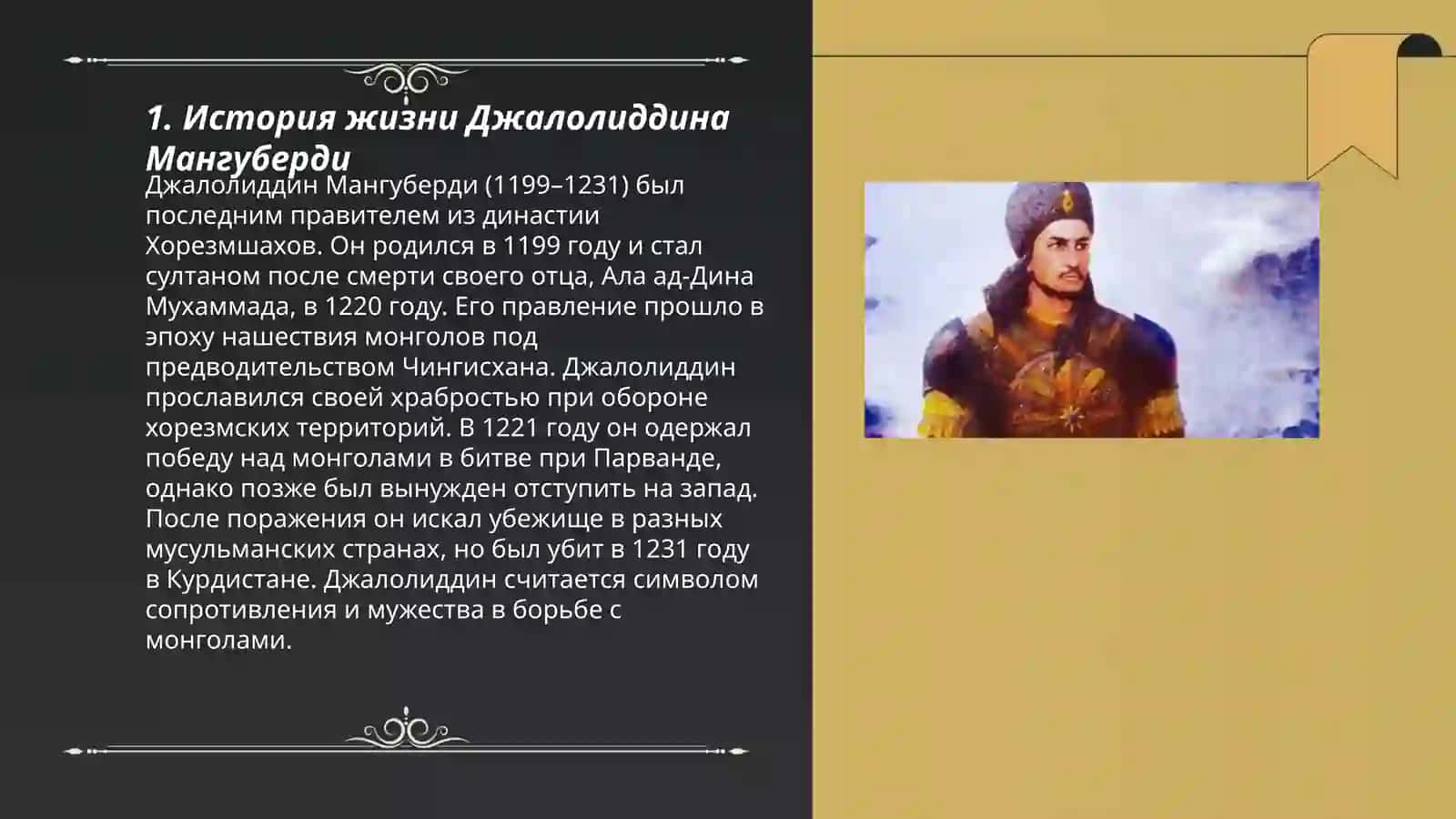 1. История жизни Джалолиддина Мангуберди

Джалолиддин Мангуберди (1199–1231) был последним правителем из династии Хорезмшахов. Он родился в 1199 году и стал султаном после смерти своего отца, Ала ад-Дина Мухаммада, в 1220 году. Его правление прошло в эпоху нашествия монголов под предводительством Чингисхана. Джалолиддин прославился своей храбростью при обороне хорезмских территорий. В 1221 году он одержал победу над монголами в битве при Парванде, однако позже был вынужден отступить на запад. После поражения он искал убежище в разных мусульманских странах, но был убит в 1231 году в Курдистане. Джалолиддин считается символом сопротивления и мужества в борьбе с монголами.